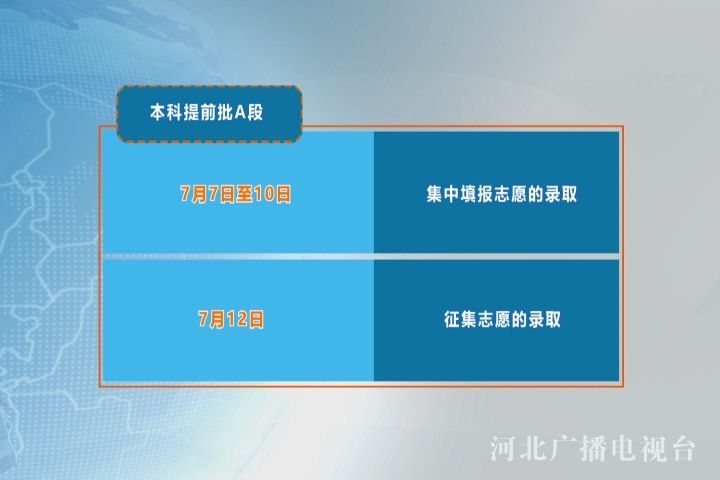 本科提前批A段

| 7月7日至10日 | 集中填报志愿的录取 |
|---|---|
| 7月12日 | 征集志愿的录取 |

河北广播电视台